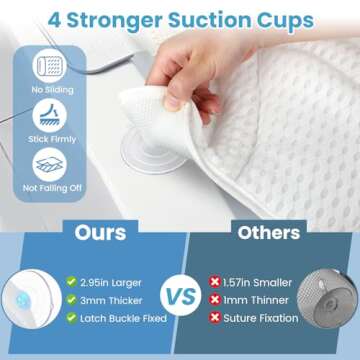 4 Stronger Suction Cups

No Sliding

Stick Firmly

Not Falling Off

Ours

2.95in Larger
3mm Thicker
Latch Buckle Fixed

VS

Others

1.57in Smaller
1mm Thinner
Suture Fixation